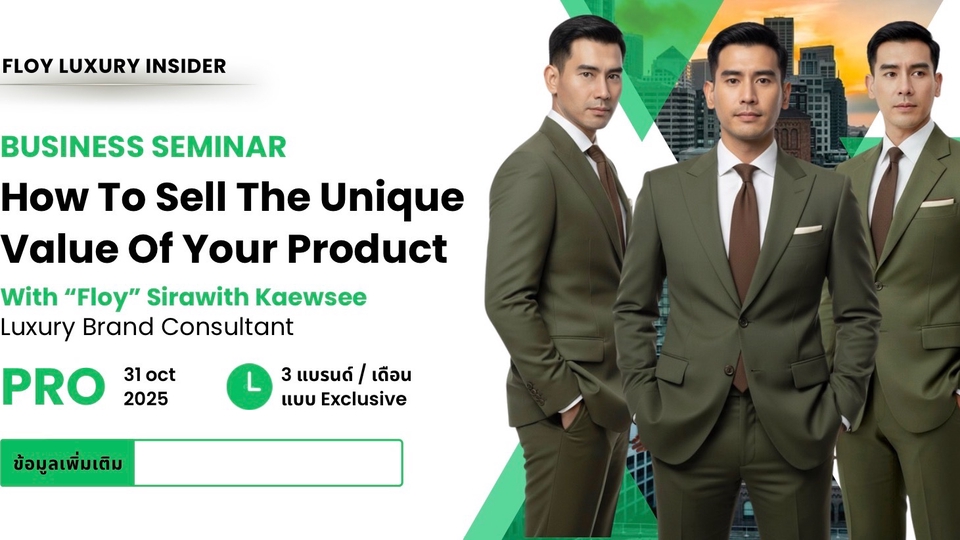 FLOY LUXURY INSIDER

BUSINESS SEMINAR

How To Sell The Unique Value Of Your Product

With “Floy” Sirawith Kaewsee

Luxury Brand Consultant

PRO

31 oct 2025

3 แบรนด์ / เดือน แบบ Exclusive

ข้อมูลเพิ่มเติม